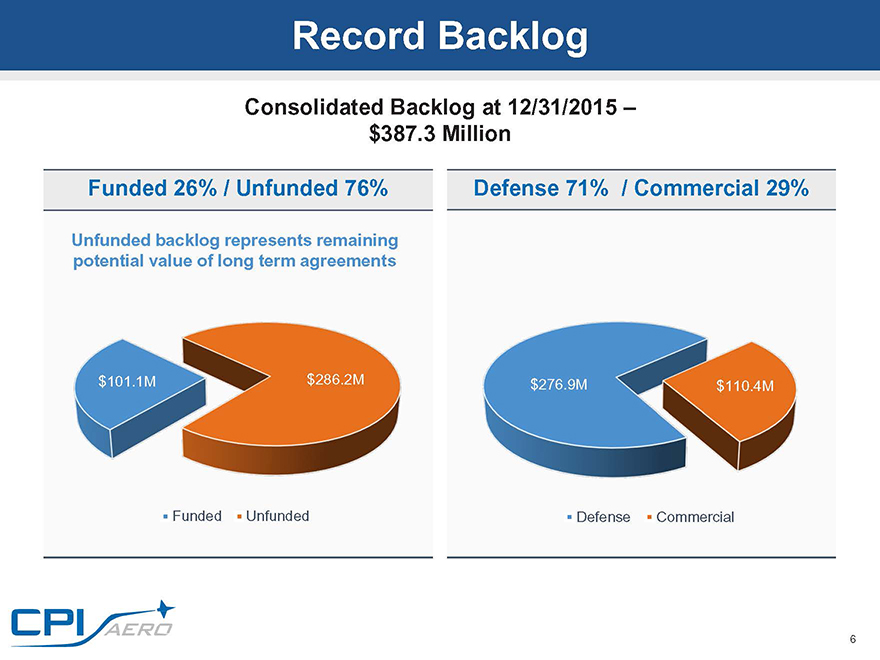 Record Backlog

Consolidated Backlog at 12/31/2015 – $387.3 Million

Funded 26% / Unfunded 76%

Unfunded backlog represents remaining potential value of long term agreements

$101.1M

$286.2M

Funded Unfunded

Defense 71% / Commercial 29%

$276.9M

$110.4M

Defense Commercial

CPI AERO

6